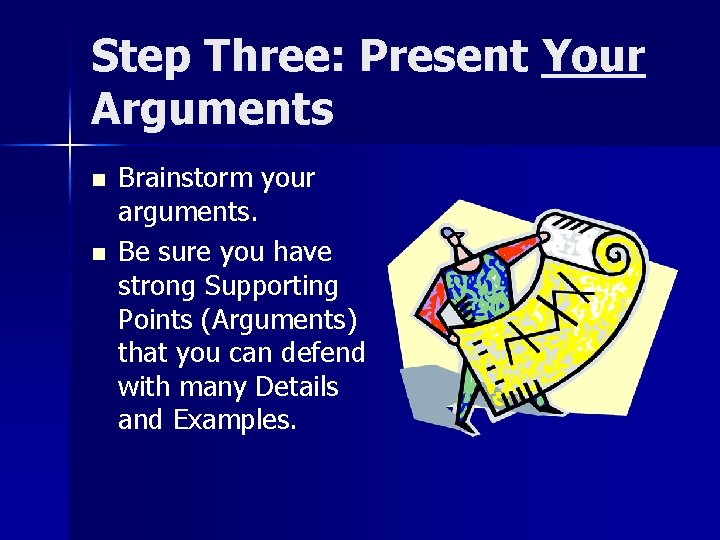 Step Three: Present Your Arguments

- Brainstorm your arguments.
- Be sure you have strong Supporting Points (Arguments) that you can defend with many Details and Examples.